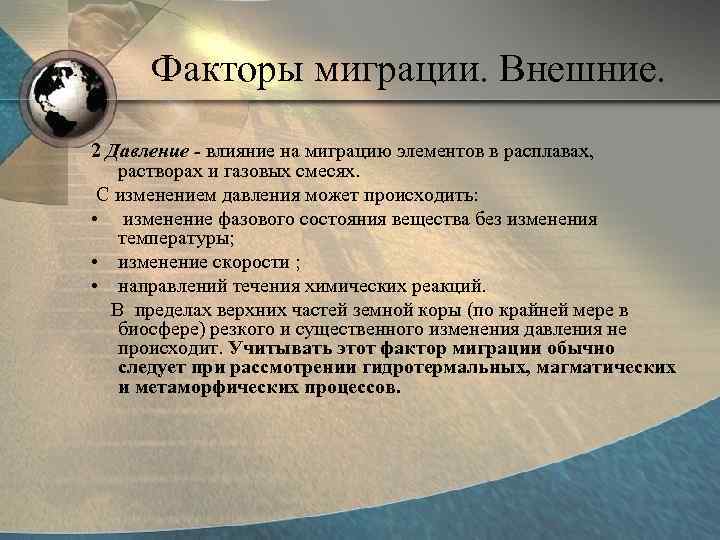 Факторы миграции. Внешние.

2 Давление - влияние на миграцию элементов в расплавах, растворах и газовых смесях.

С изменением давления может происходить:

• изменение фазового состояния вещества без изменения температуры;
• изменение скорости ;
• направлений течения химических реакций.

В пределах верхних частей земной коры (по крайней мере в биосфере) резкого и существенного изменения давления не происходит. Учитывать этот фактор миграции обычно следует при рассмотрении гидротермальных, магматических и метаморфических процессов.